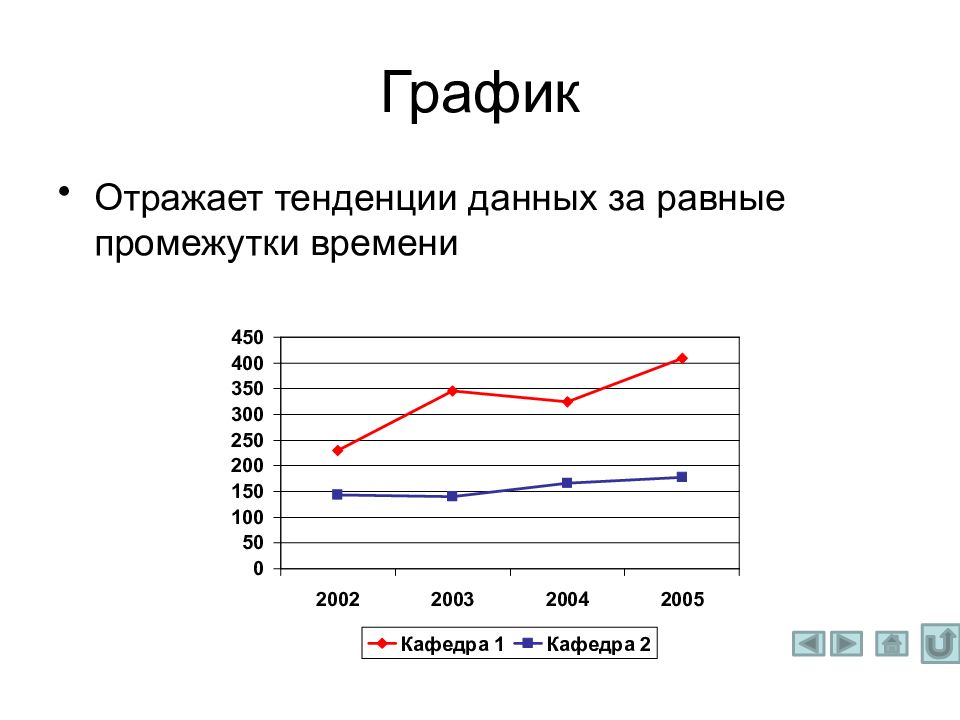 График

• Отражает тенденции данных за равные промежутки времени

450
400
350
300
250
200
150
100
50
0

2002 2003 2004 2005

Кафедра 1 Кафедра 2